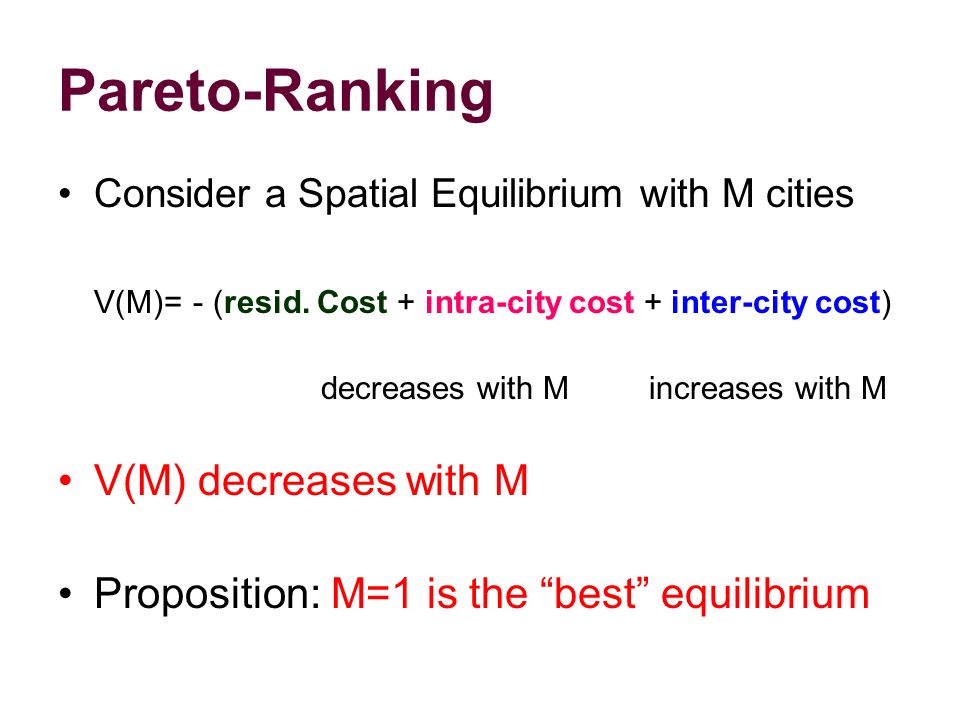 Pareto-Ranking

• Consider a Spatial Equilibrium with M cities

V(M)= - (resid. Cost + intra-city cost + inter-city cost)

decreases with M increases with M

• V(M) decreases with M

• Proposition: M=1 is the “best” equilibrium